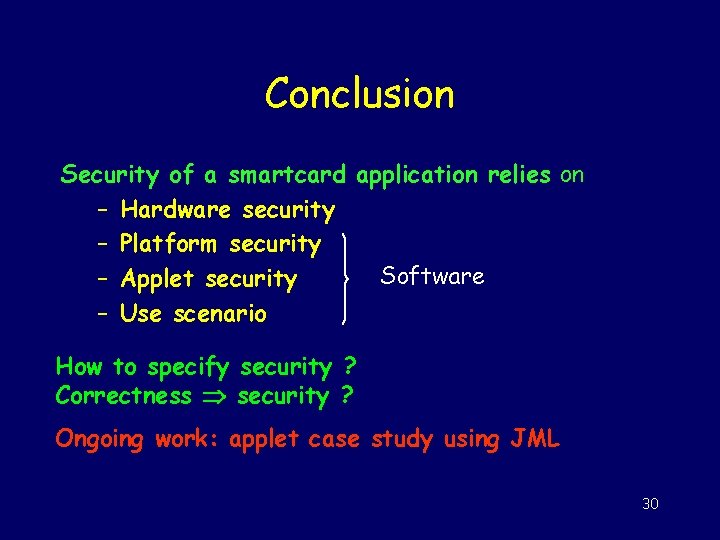 Conclusion

Security of a smartcard application relies on

– Hardware security
– Platform security
– Applet security
– Use scenario

Software

How to specify security ?
Correctness $\Rightarrow$ security ?

Ongoing work: applet case study using JML

30